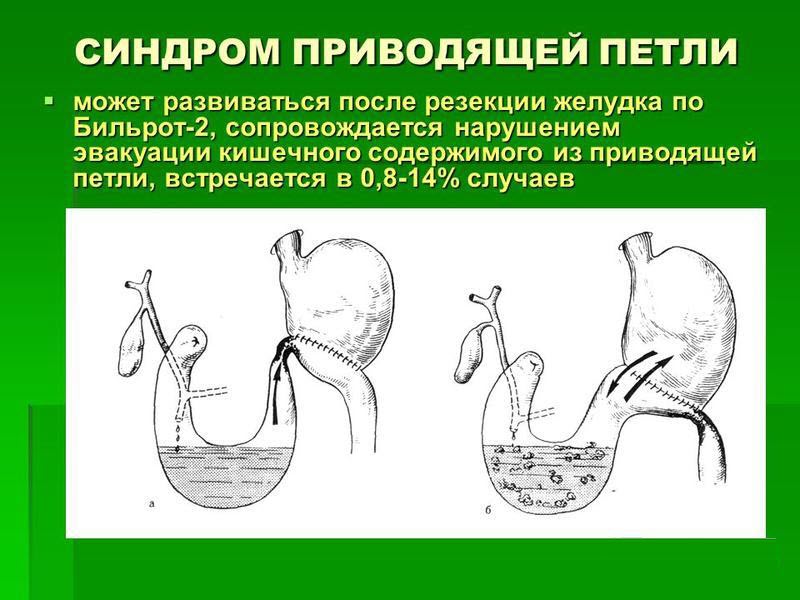 СИНДРОМ ПРИВОДЯЩЕЙ ПЕТЛИ

▪ может развиваться после резекции желудка по Бильрот-2, сопровождается нарушением эвакуации кишечного содержимого из приводящей петли, встречается в 0,8-14% случаев

а

б